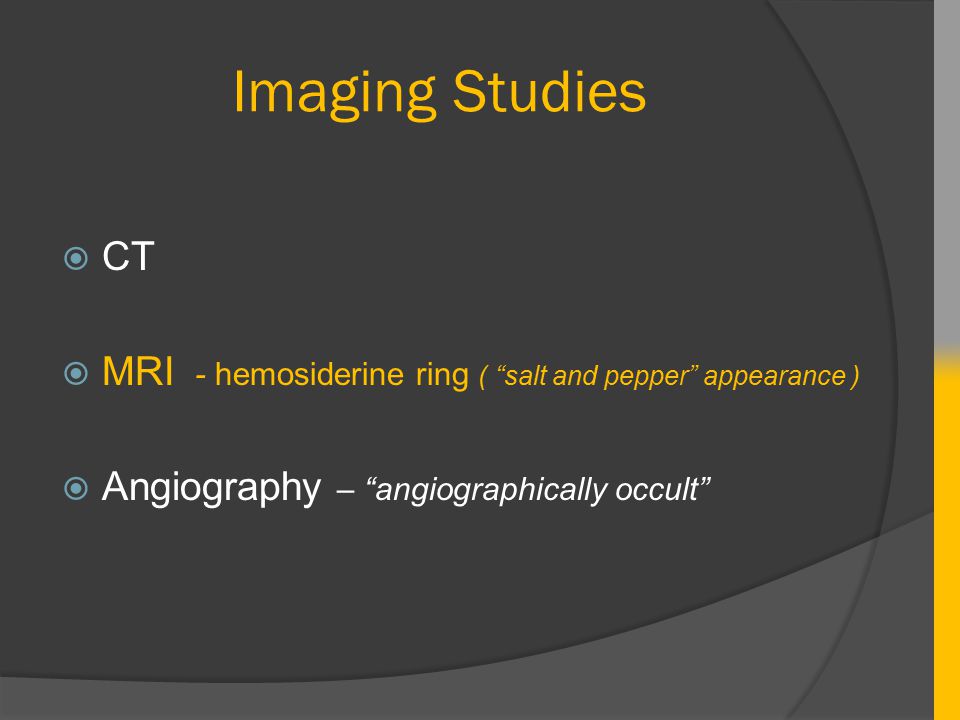 Imaging Studies

CT

MRI - hemosiderine ring ( “salt and pepper” appearance )

Angiography – “angiographically occult”